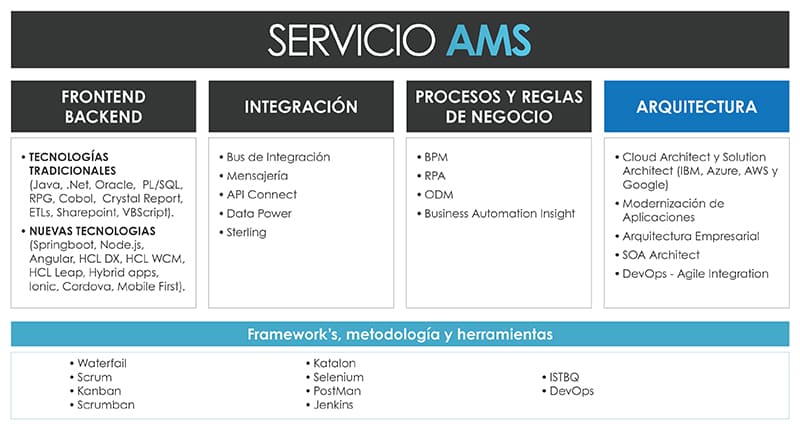 SERVICIO AMS

FRONTEND BACKEND

• TECNOLOGÍAS TRADICIONALES (Java, .Net, Oracle, PL/SQL, RPG, Cobol, Crystal Report, ETLs, Sharepoint, VBScript).
• NUEVAS TECNOLOGIAS (Springboot, Node.js, Angular, HCL DX, HCL WCM, HCL Leap, Hybrid apps, Ionic, Cordova, Mobile First).

INTEGRACIÓN

• Bus de Integración
• Mensajería
• API Connect
• Data Power
• Sterling

PROCESOS Y REGLAS DE NEGOCIO

• BPM
• RPA
• ODM
• Business Automation Insight

ARQUITECTURA

• Cloud Architect y Solution Architect (IBM, Azure, AWS y Google)
• Modernización de Aplicaciones
• Arquitectura Empresarial
• SOA Architect
• DevOps - Agile Integration

Framework's, metodología y herramientas

• Waterfall
• Scrum
• Kanban
• Scrumban

• Katalon
• Selenium
• PostMan
• Jenkins

• ISTBQ
• DevOps